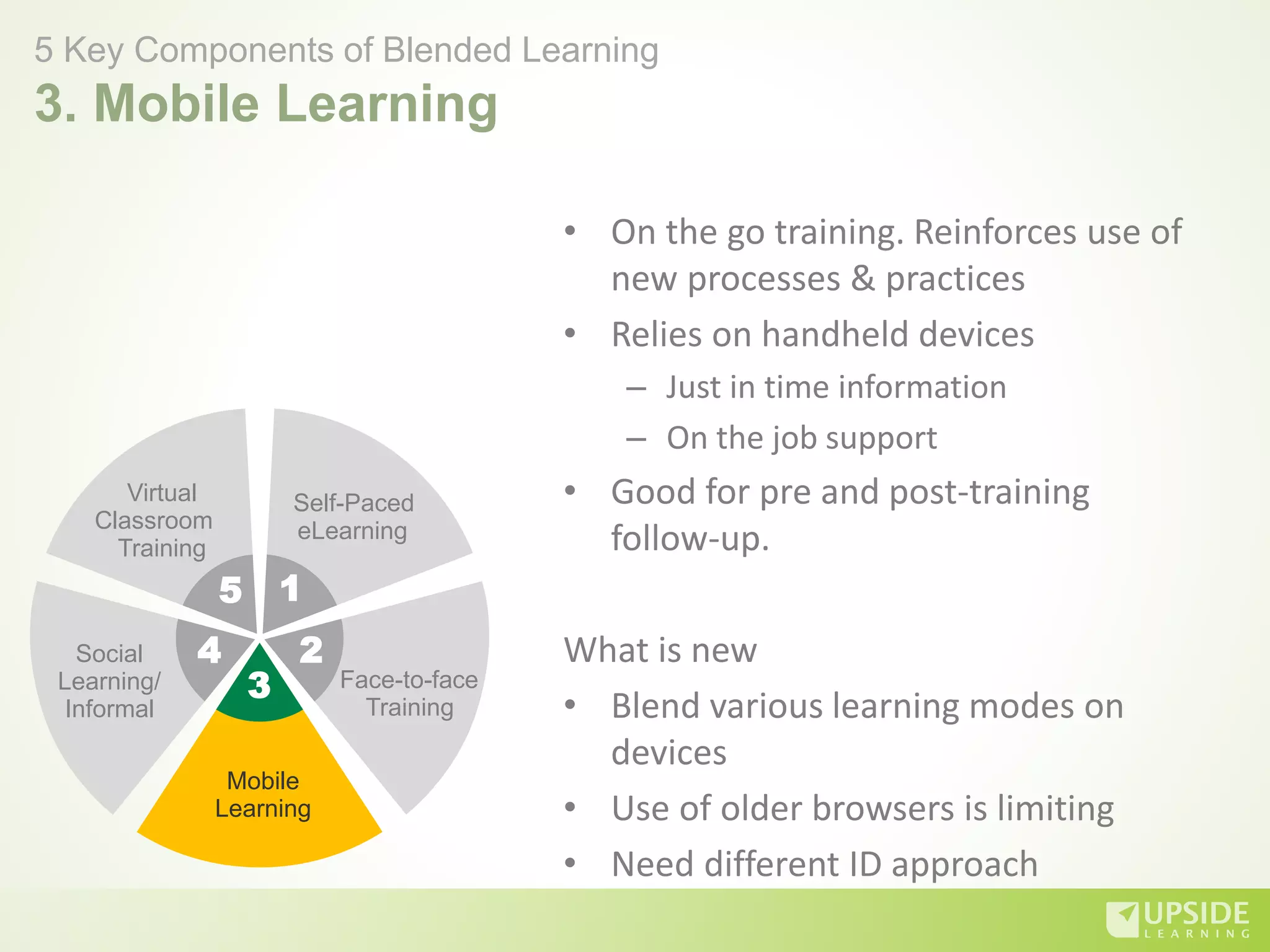 5 Key Components of Blended Learning
3. Mobile Learning

Virtual Classroom Training

Self-Paced eLearning

5

1

4

2

3

Social Learning/ Informal

Face-to-face Training

Mobile Learning

• On the go training. Reinforces use of new processes & practices
• Relies on handheld devices
– Just in time information
– On the job support
• Good for pre and post-training follow-up.

What is new
• Blend various learning modes on devices
• Use of older browsers is limiting
• Need different ID approach

UPSIDE LEARNING